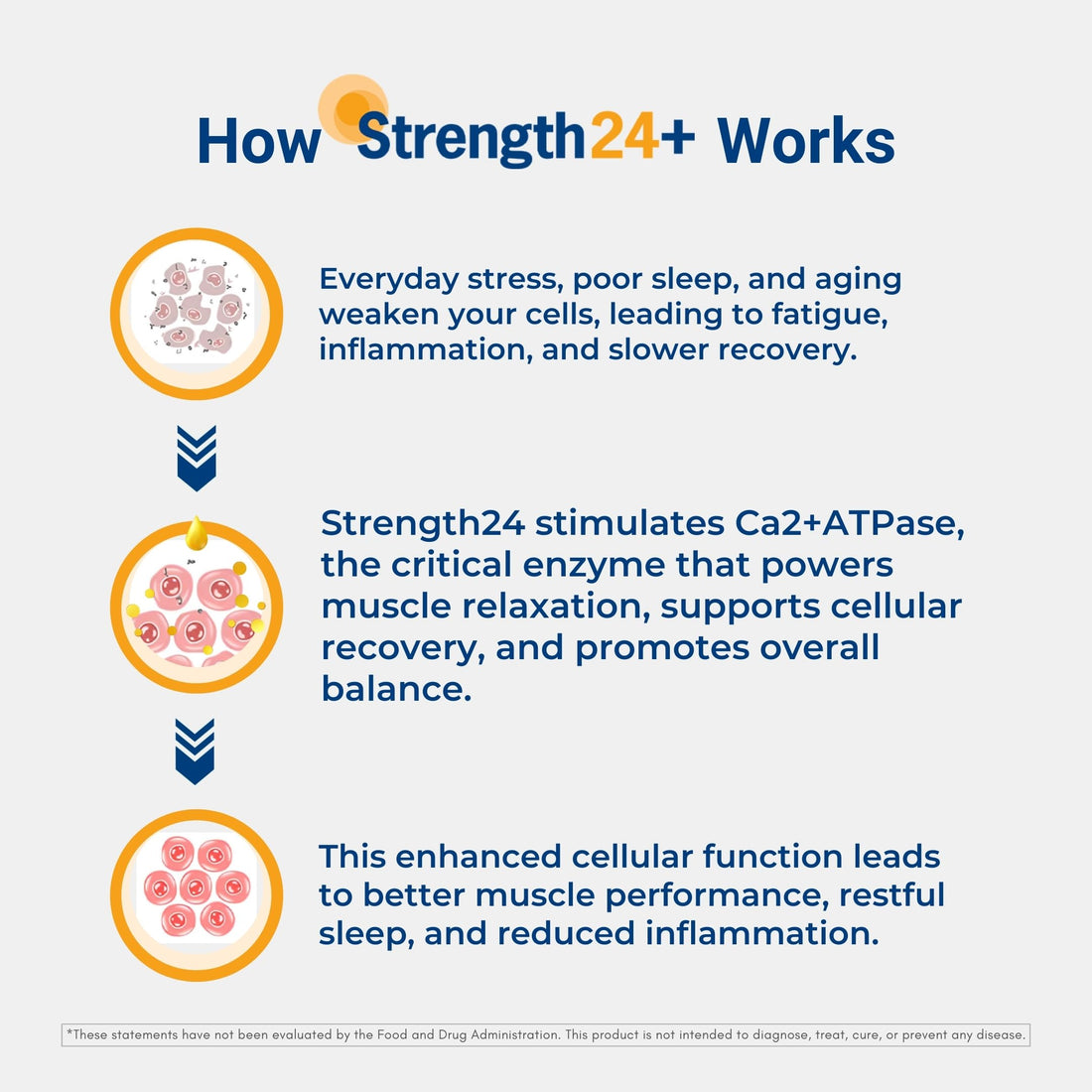 How Strength24+ Works

Everyday stress, poor sleep, and aging weaken your cells, leading to fatigue, inflammation, and slower recovery.

Strength24 stimulates Ca2+ATPase, the critical enzyme that powers muscle relaxation, supports cellular recovery, and promotes overall balance.

This enhanced cellular function leads to better muscle performance, restful sleep, and reduced inflammation.

*These statements have not been evaluated by the Food and Drug Administration. This product is not intended to diagnose, treat, cure, or prevent any disease.